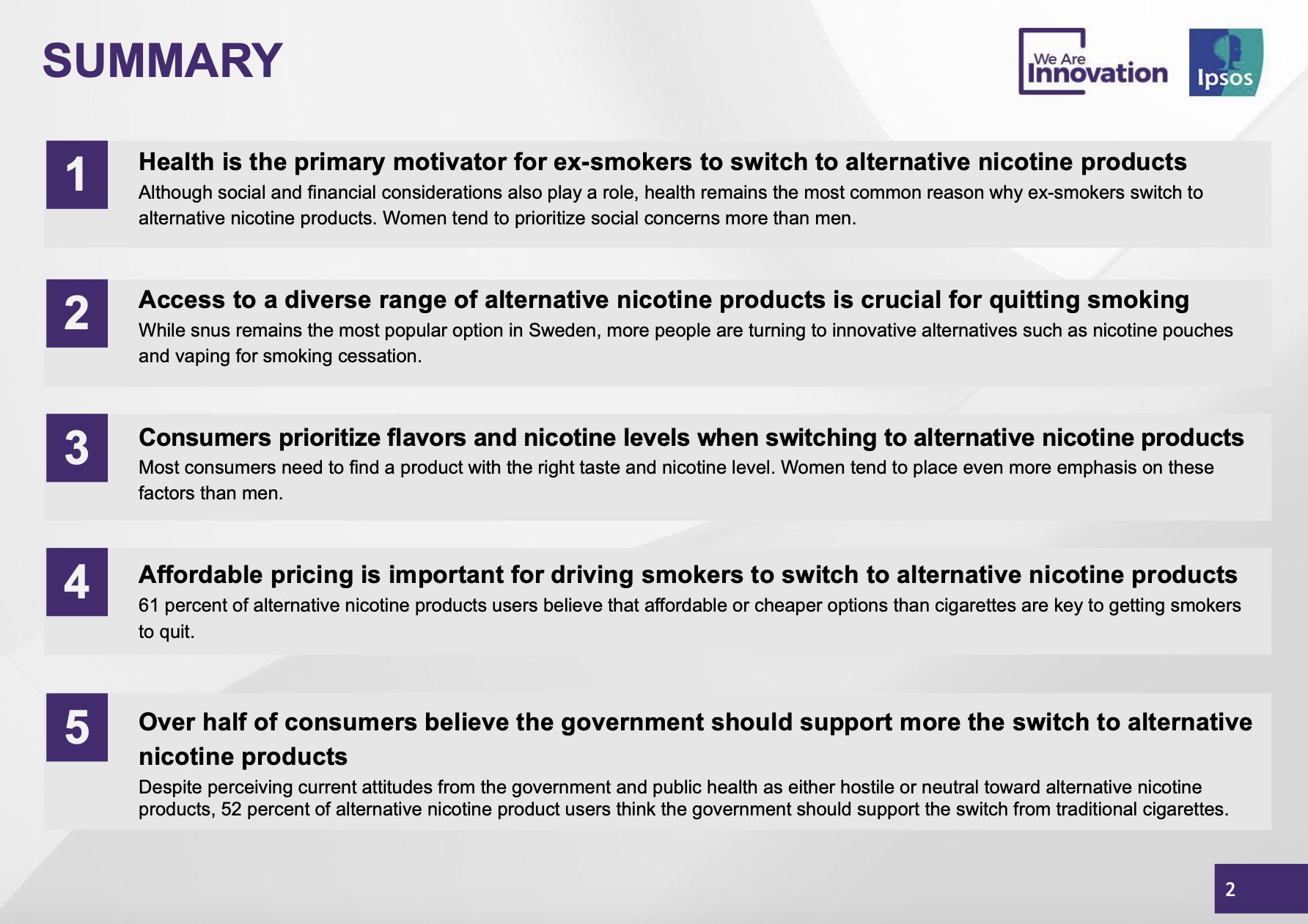 SUMMARY

We Are Innovation

Ipsos

1

Health is the primary motivator for ex-smokers to switch to alternative nicotine products

Although social and financial considerations also play a role, health remains the most common reason why ex-smokers switch to alternative nicotine products. Women tend to prioritize social concerns more than men.

2

Access to a diverse range of alternative nicotine products is crucial for quitting smoking

While snus remains the most popular option in Sweden, more people are turning to innovative alternatives such as nicotine pouches and vaping for smoking cessation.

3

Consumers prioritize flavors and nicotine levels when switching to alternative nicotine products

Most consumers need to find a product with the right taste and nicotine level. Women tend to place even more emphasis on these factors than men.

4

Affordable pricing is important for driving smokers to switch to alternative nicotine products

61 percent of alternative nicotine products users believe that affordable or cheaper options than cigarettes are key to getting smokers to quit.

5

Over half of consumers believe the government should support more the switch to alternative nicotine products

Despite perceiving current attitudes from the government and public health as either hostile or neutral toward alternative nicotine products, 52 percent of alternative nicotine product users think the government should support the switch from traditional cigarettes.

2